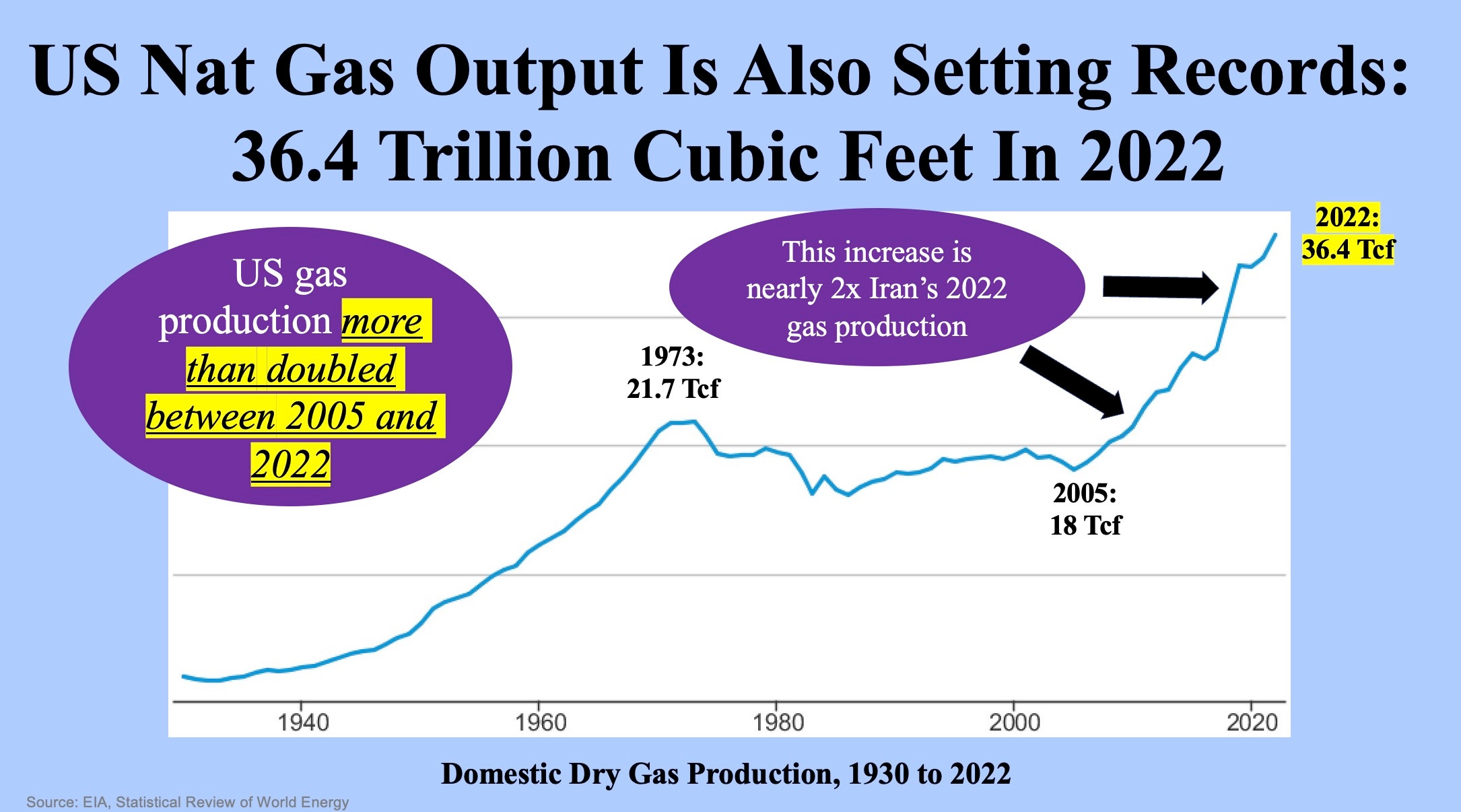 US Nat Gas Output Is Also Setting Records: 36.4 Trillion Cubic Feet In 2022

US gas production more than doubled between 2005 and 2022

This increase is nearly 2x Iran's 2022 gas production

2022: 36.4 Tcf

1973: 21.7 Tcf

2005: 18 Tcf

1940
1960
1980
2000
2020

Domestic Dry Gas Production, 1930 to 2022

Source: EIA, Statistical Review of World Energy